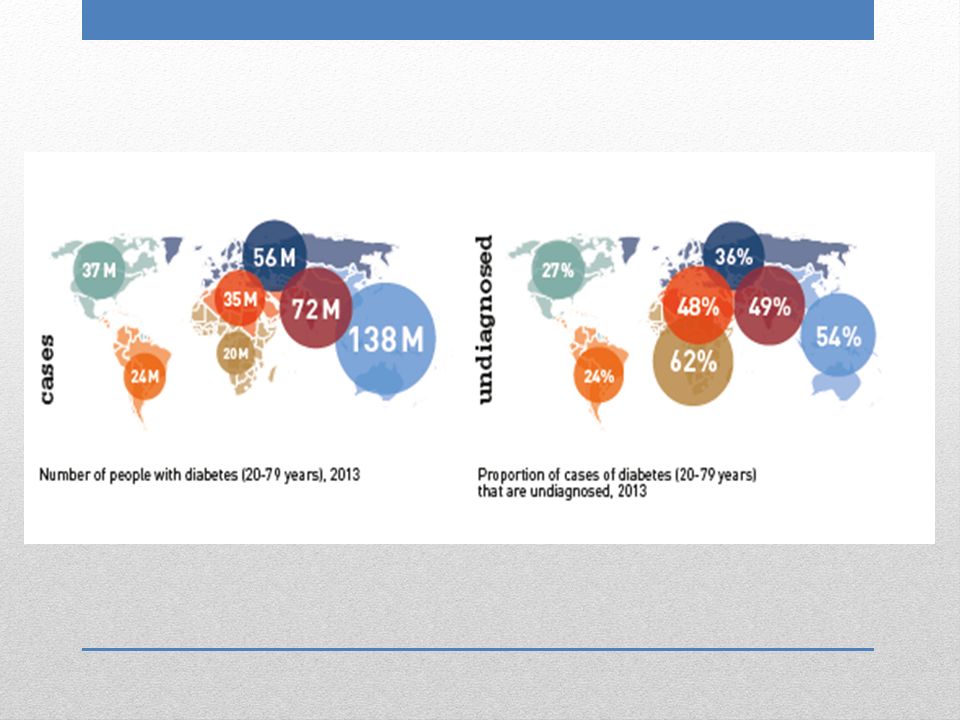 cases

37 M

56 M

35 M

72 M

138 M

20 M

24 M

Number of people with diabetes (20-79 years), 2013

undiagnosed

27%

36%

48%

49%

54%

62%

24%

Proportion of cases of diabetes (20-79 years) that are undiagnosed, 2013